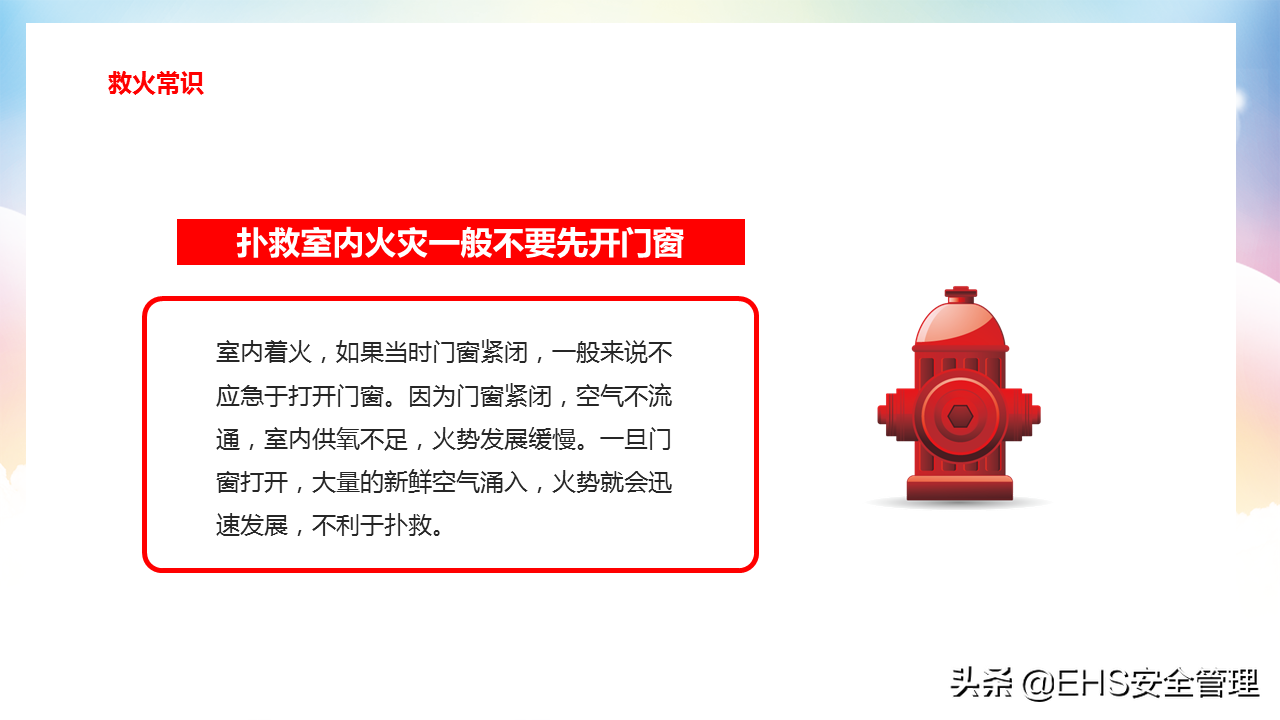 救火常识

扑救室内火灾一般不要先开门窗

室内着火，如果当时门窗紧闭，一般来说不应急于打开门窗。因为门窗紧闭，空气不流通，室内供氧不足，火势发展缓慢。一旦门窗打开，大量的新鲜空气涌入，火势就会迅速发展，不利于扑救。

头条 @EHS安全管理